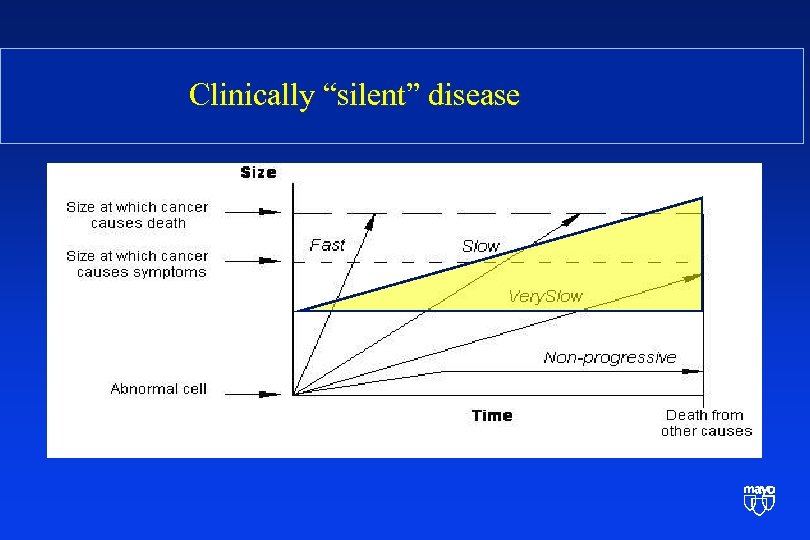 Clinically “silent” disease

Size

Size at which cancer causes death

Size at which cancer causes symptoms

Abnormal cell

Fast

Slow

VerySlow

Non-progressive

Time

Death from other causes

mayo